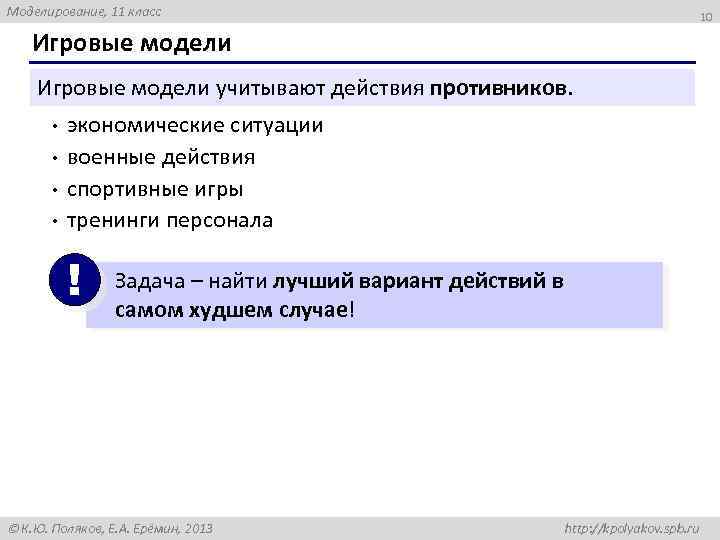 Моделирование, 11 класс

10

Игровые модели

Игровые модели учитывают действия противников.

• экономические ситуации
• военные действия
• спортивные игры
• тренинги персонала

!

Задача – найти лучший вариант действий в самом худшем случае!

© К.Ю. Поляков, Е.А. Ерёмин, 2013

http://kpolyakov.spb.ru